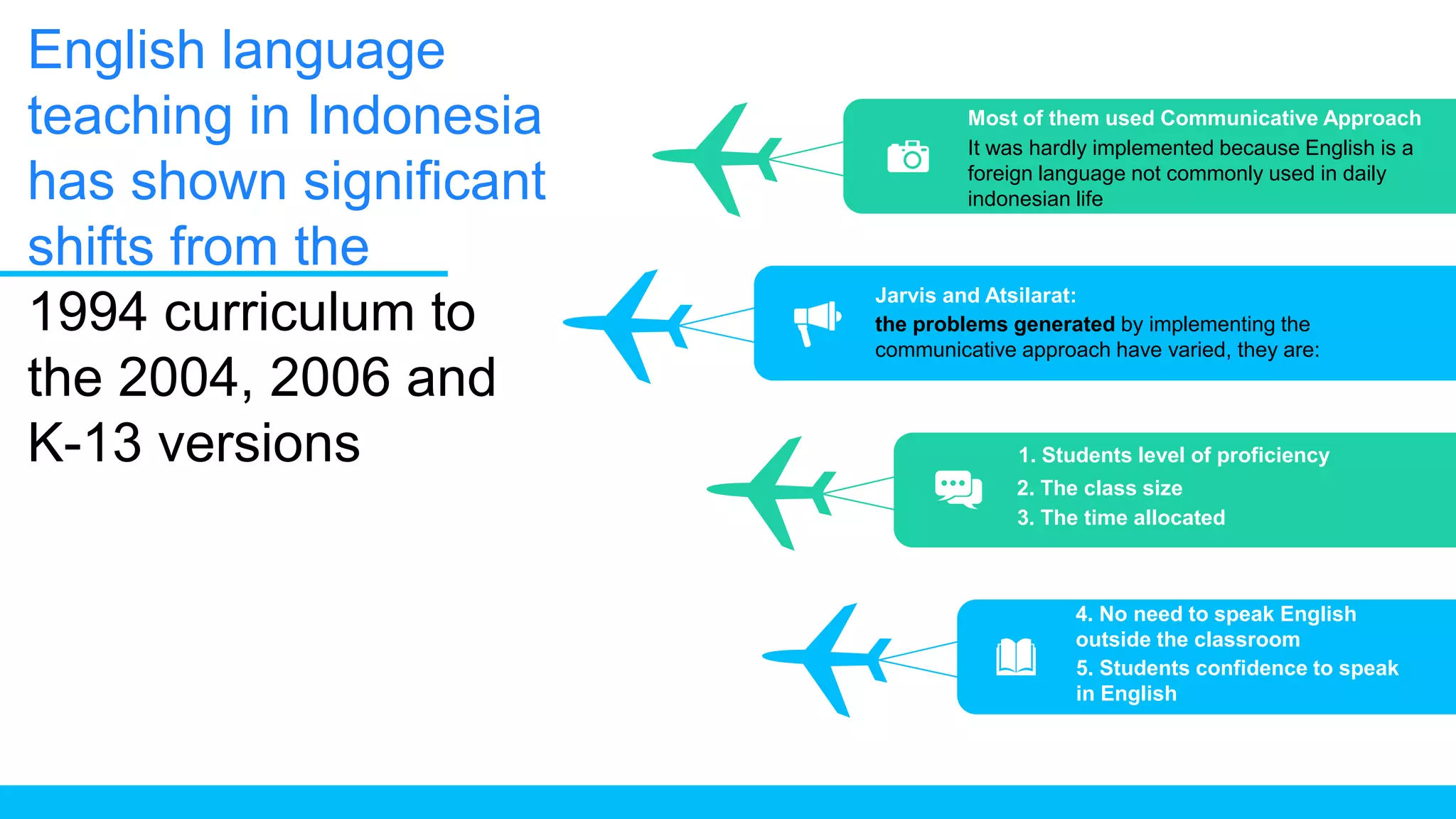 English language teaching in Indonesia has shown significant shifts from the 1994 curriculum to the 2004, 2006 and K-13 versions

Most of them used Communicative Approach
It was hardly implemented because English is a foreign language not commonly used in daily indonesian life

Jarvis and Atsilarat:
the problems generated by implementing the communicative approach have varied, they are:

1. Students level of proficiency
2. The class size
3. The time allocated

4. No need to speak English outside the classroom
5. Students confidence to speak in English